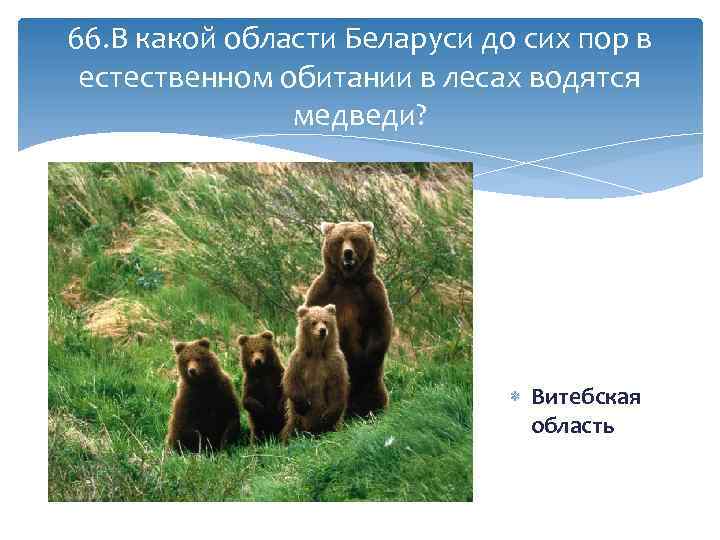 66.В какой области Беларуси до сих пор в естественном обитании в лесах водятся медведи?

Витебская область